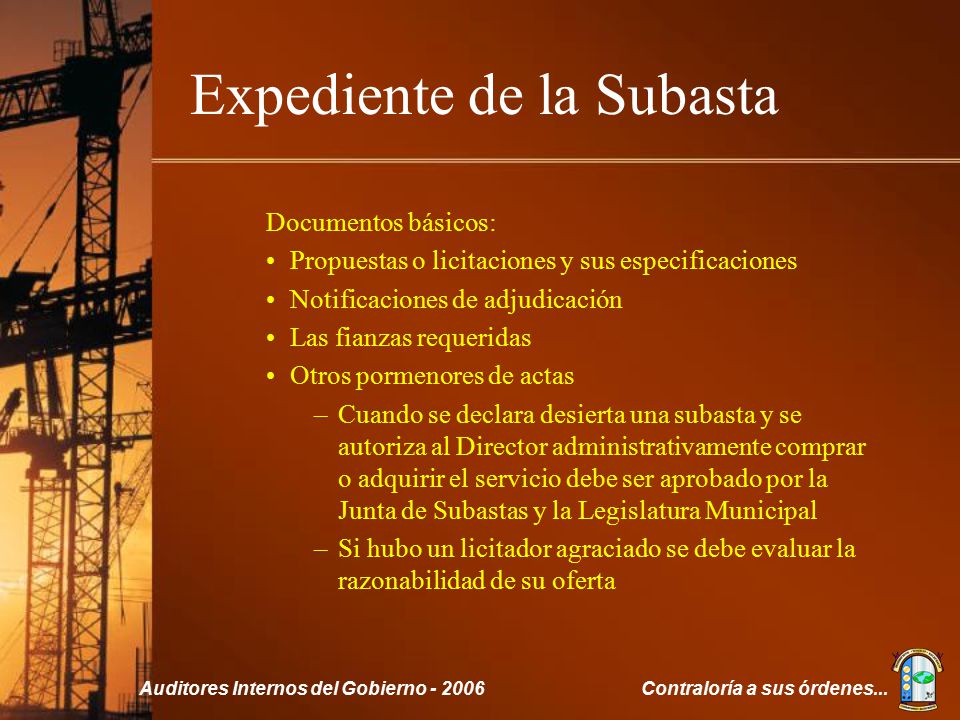 Expediente de la Subasta

Documentos básicos:

• Propuestas o licitaciones y sus especificaciones
• Notificaciones de adjudicación
• Las fianzas requeridas
• Otros pormenores de actas
  – Cuando se declara desierta una subasta y se autoriza al Director administrativamente comprar o adquirir el servicio debe ser aprobado por la Junta de Subastas y la Legislatura Municipal
  – Si hubo un licitador agraciado se debe evaluar la razonabilidad de su oferta

Auditores Internos del Gobierno - 2006

Contraloría a sus órdenes...